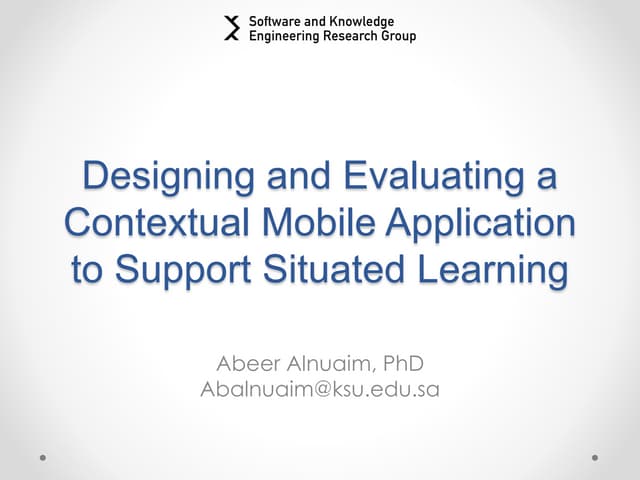 Software and Knowledge
Engineering Research Group

Designing and Evaluating a Contextual Mobile Application to Support Situated Learning

Abeer Alnuaim, PhD
Abalnuaim@ksu.edu.sa